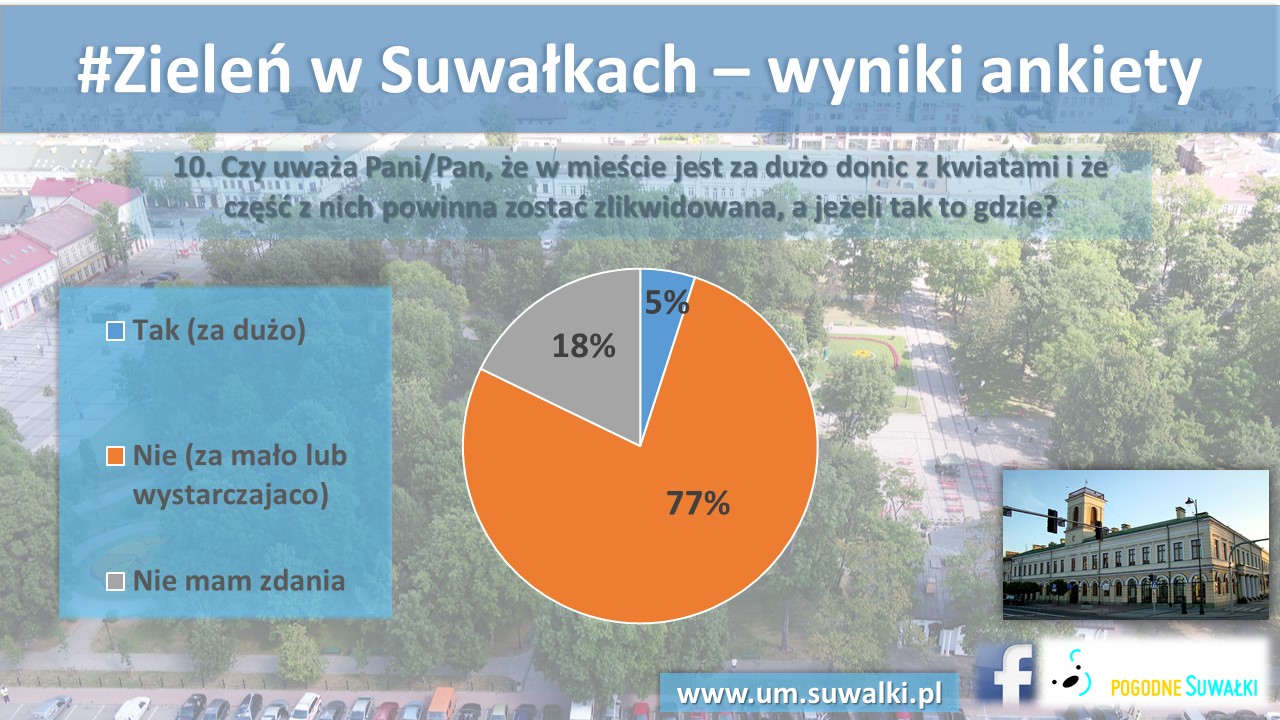 #Zieleń w Suwałkach – wyniki ankiety

10. Czy uważa Pani/Pan, że w mieście jest za dużo donic z kwiatami i że część z nich powinna zostać zlikwidowana, a jeżeli tak to gdzie?

Tak (za dużo)

Nie (za mało lub wystarczajaco)

Nie mam zdania

5%

18%

77%

www.um.suwalki.pl

POGODNE SUWAŁKI